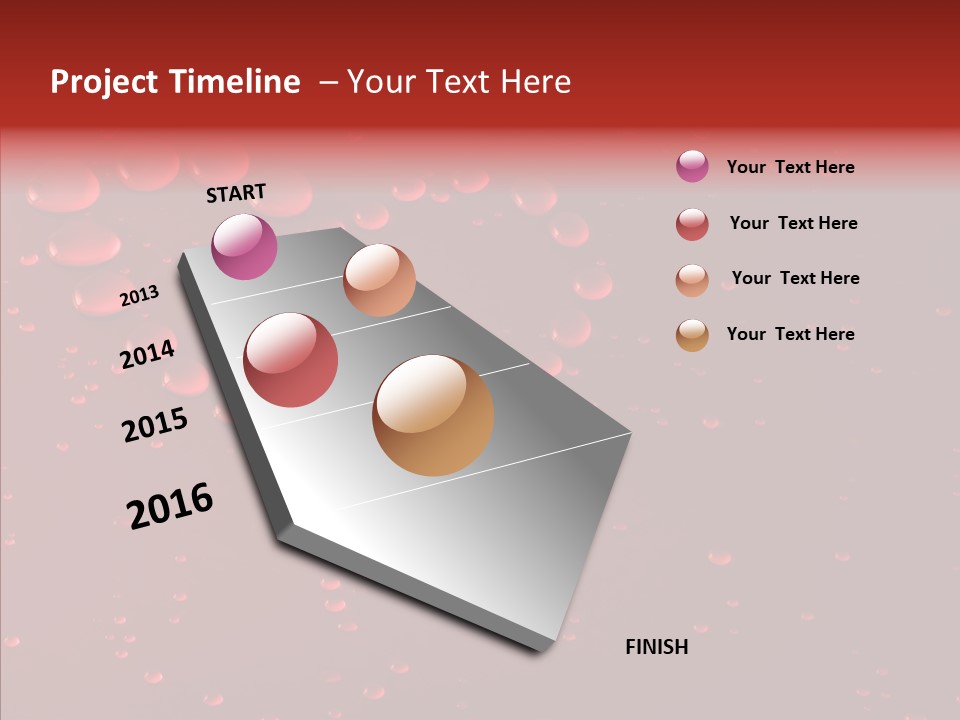 Project Timeline – Your Text Here

START

2013

2014

2015

2016

FINISH

Your Text Here

Your Text Here

Your Text Here

Your Text Here